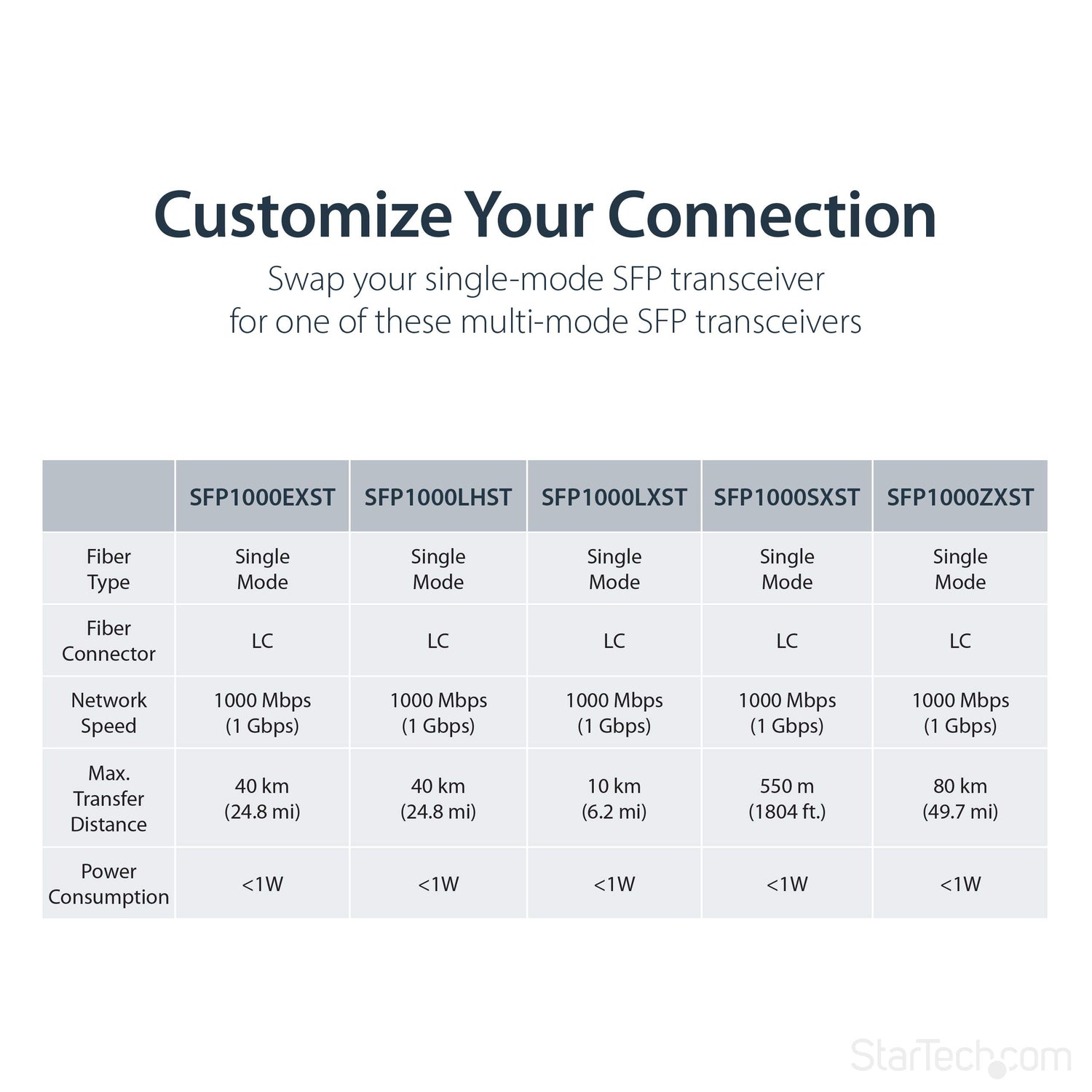 Customize Your Connection

Swap your single-mode SFP transceiver for one of these multi-mode SFP transceivers

| | SFP1000EXST | SFP1000LHST | SFP1000LXST | SFP1000SXST | SFP1000ZXST |
|---|---|---|---|---|---|
| Fiber Type | Single Mode | Single Mode | Single Mode | Single Mode | Single Mode |
| Fiber Connector | LC | LC | LC | LC | LC |
| Network Speed | 1000 Mbps (1 Gbps) | 1000 Mbps (1 Gbps) | 1000 Mbps (1 Gbps) | 1000 Mbps (1 Gbps) | 1000 Mbps (1 Gbps) |
| Max. Transfer Distance | 40 km (24.8 mi) | 40 km (24.8 mi) | 10 km (6.2 mi) | 550 m (1804 ft.) | 80 km (49.7 mi) |
| Power Consumption | <1W | <1W | <1W | <1W | <1W |

StarTech.com